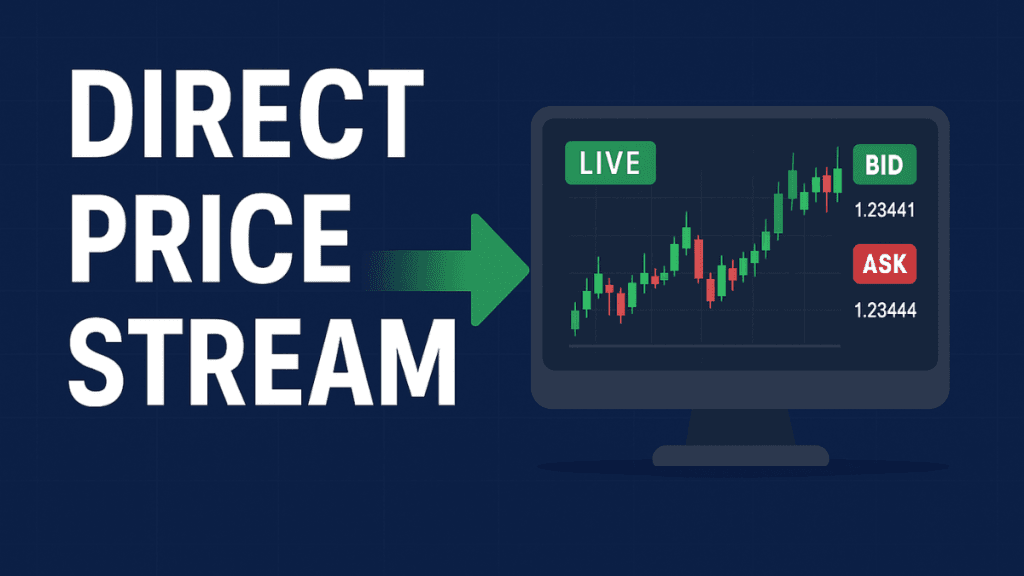 DIRECT PRICE STREAM

LIVE

BID

1.23441

ASK

1.23444